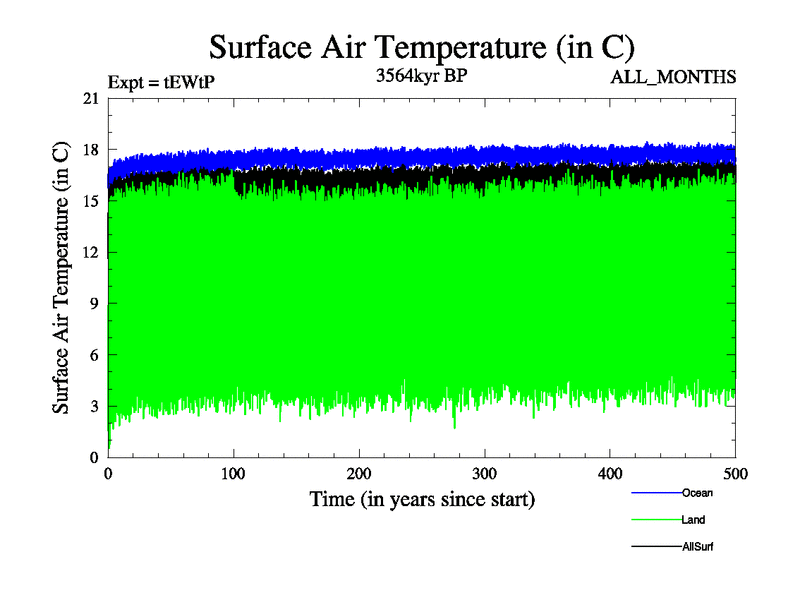 Surface Air Temperature (in C)

Expt = tEWtP

3564kyr BP

ALL_MONTHS

Surface Air Temperature (in C)

21
18
15
12
9
6
3
0

0
100
200
300
400
500

Time (in years since start)

Ocean
Land
AllSurf